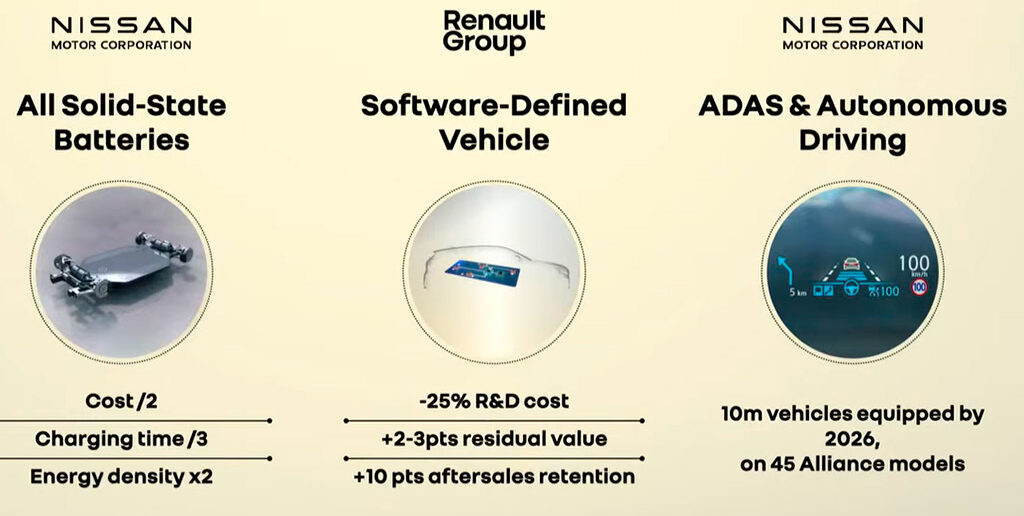 NISSAN
MOTOR CORPORATION

All Solid-State Batteries

Cost /2

Charging time /3

Energy density x2

Renault Group

Software-Defined Vehicle

-25% R&D cost

+2-3pts residual value

+10 pts aftersales retention

NISSAN
MOTOR CORPORATION

ADAS & Autonomous Driving

5 km

100 km/h

100

100

10m vehicles equipped by 2026, on 45 Alliance models